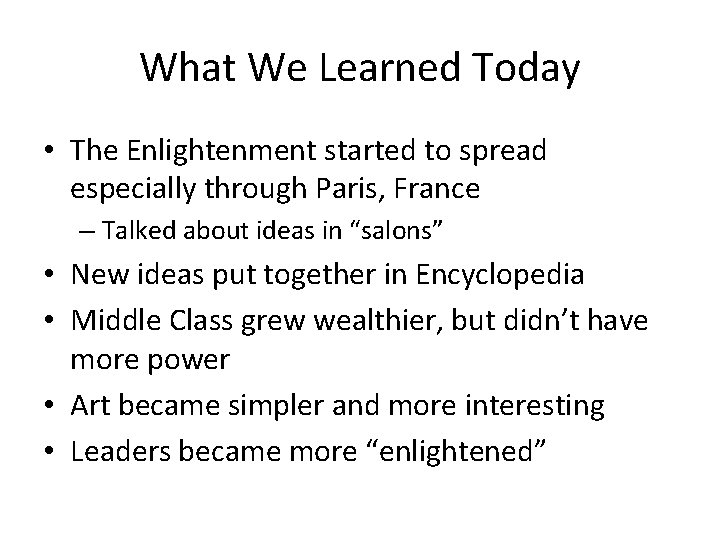 What We Learned Today

• The Enlightenment started to spread especially through Paris, France
– Talked about ideas in “salons”
• New ideas put together in Encyclopedia
• Middle Class grew wealthier, but didn’t have more power
• Art became simpler and more interesting
• Leaders became more “enlightened”